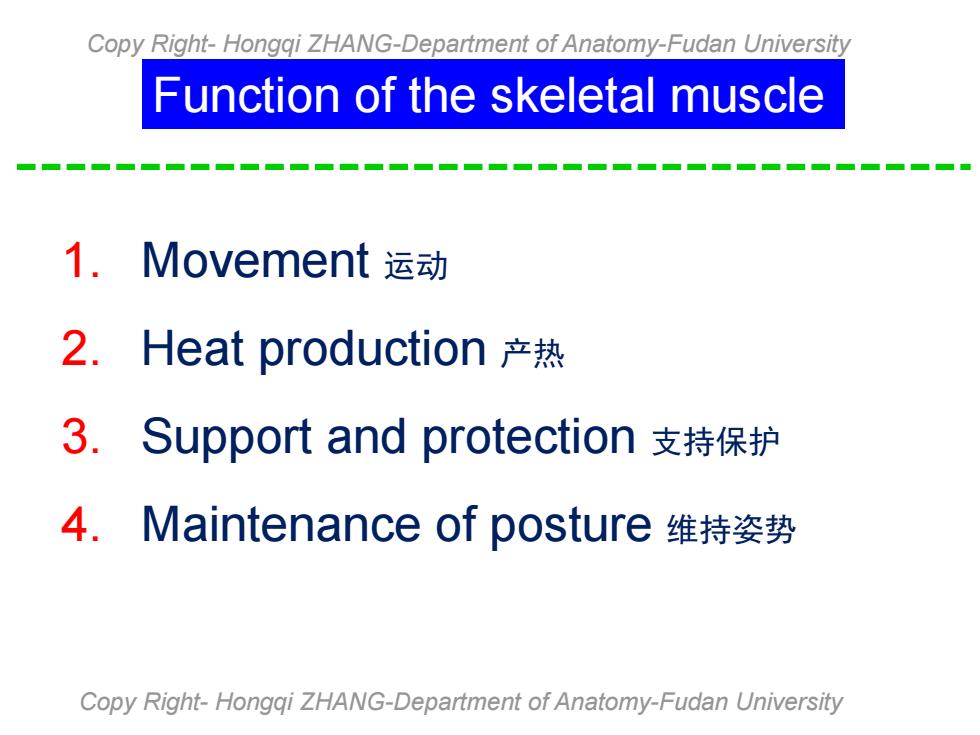 Copy Right- Hongqi ZHANG-Department of Anatomy-Fudan University

Function of the skeletal muscle

1. Movement 运动
2. Heat production 产热
3. Support and protection 支持保护
4. Maintenance of posture 维持姿势

Copy Right- Hongqi ZHANG-Department of Anatomy-Fudan University